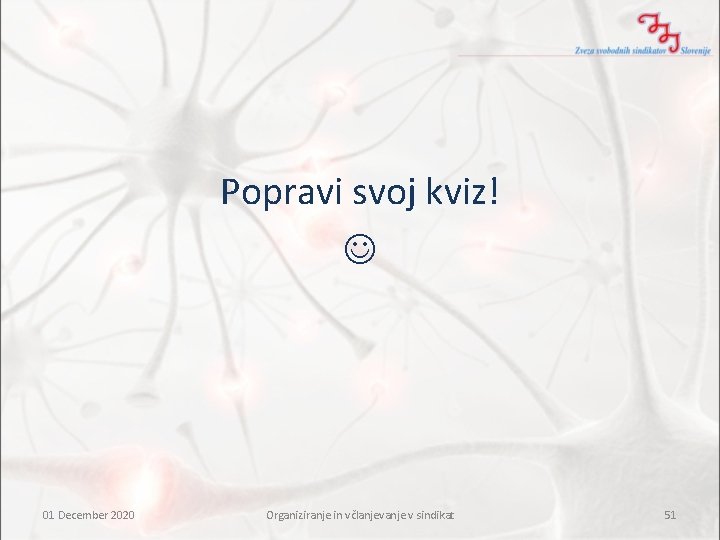 Zveza svobodnih sindikatov Slovenije

Popravi svoj kviz!

☺

01 December 2020

Organiziranje in včlanjevanje v sindikat

51